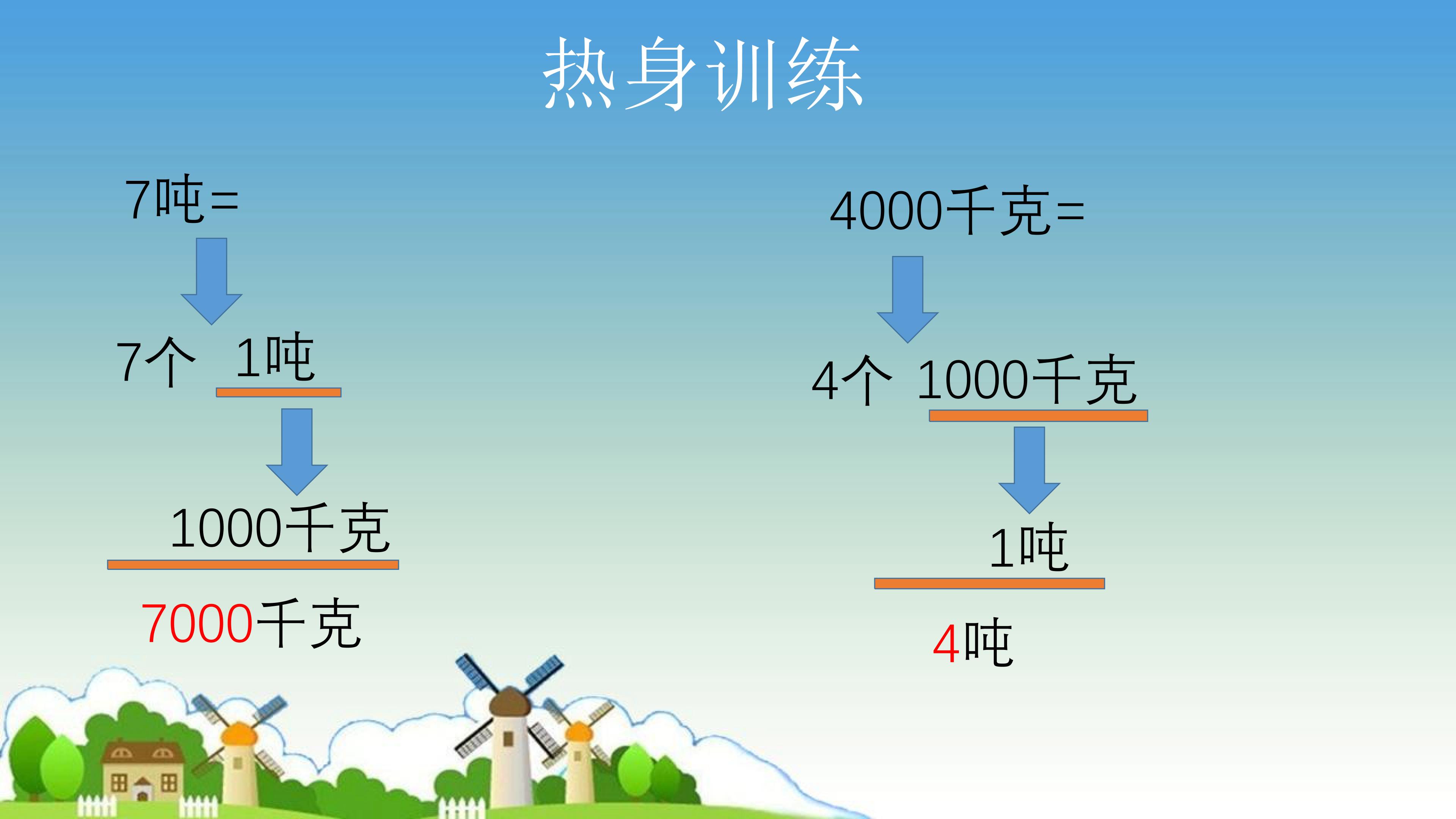 热身训练

7吨=

7个 1吨

1000千克

7000千克

4000千克=

4个 1000千克

1吨

4吨